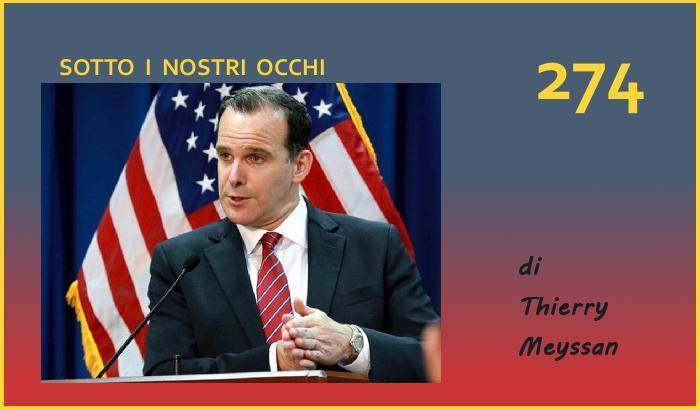 SOTTO I NOSTRI OCCHI

274

di
Thierry
Meyssan